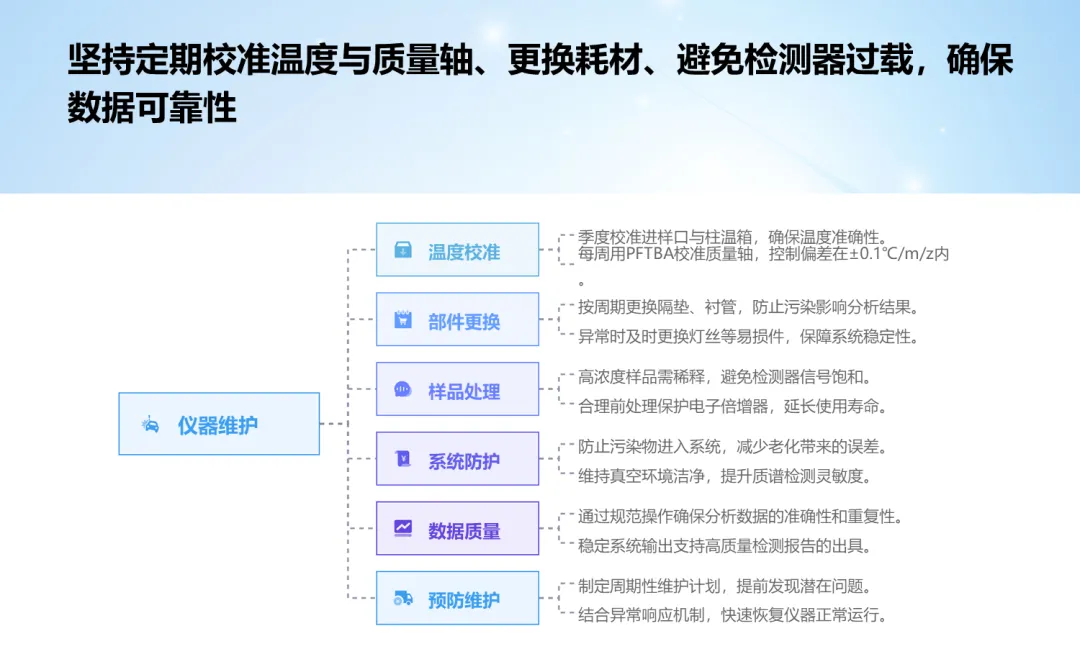 坚持定期校准温度与质量轴、更换耗材、避免检测器过载，确保数据可靠性

仪器维护

温度校准

季度校准进样口与柱温箱，确保温度准确性。

每周用PFTBA校准质量轴，控制偏差在±0.1℃/m/z内。

部件更换

按周期更换隔垫、衬管，防止污染影响分析结果。

异常时及时更换灯丝等易损件，保障系统稳定性。

样品处理

高浓度样品需稀释，避免检测器信号饱和。

合理前处理保护电子倍增器，延长使用寿命。

系统防护

防止污染物进入系统，减少老化带来的误差。

维持真空环境洁净，提升质谱检测灵敏度。

数据质量

通过规范操作确保分析数据的准确性和重复性。

稳定系统输出支持高质量检测报告的出具。

预防维护

制定周期性维护计划，提前发现潜在问题。

结合异常响应机制，快速恢复仪器正常运行。